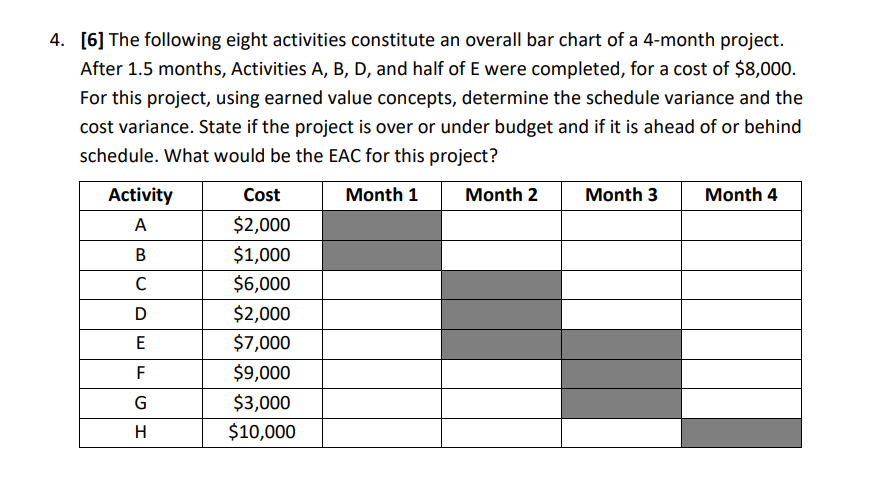 4. [6] The following eight activities constitute an overall bar chart of a 4-month project. After 1.5 months, Activities A, B, D, and half of E were completed, for a cost of \$8,000. For this project, using earned value concepts, determine the schedule variance and the cost variance. State if the project is over or under budget and if it is ahead of or behind schedule. What would be the EAC for this project?

| Activity | Cost | Month 1 | Month 2 | Month 3 | Month 4 |
|---|---|---|---|---|---|
| A | \$2,000 | | | | |
| B | \$1,000 | | | | |
| C | \$6,000 | | | | |
| D | \$2,000 | | | | |
| E | \$7,000 | | | | |
| F | \$9,000 | | | | |
| G | \$3,000 | | | | |
| H | \$10,000 | | | | |